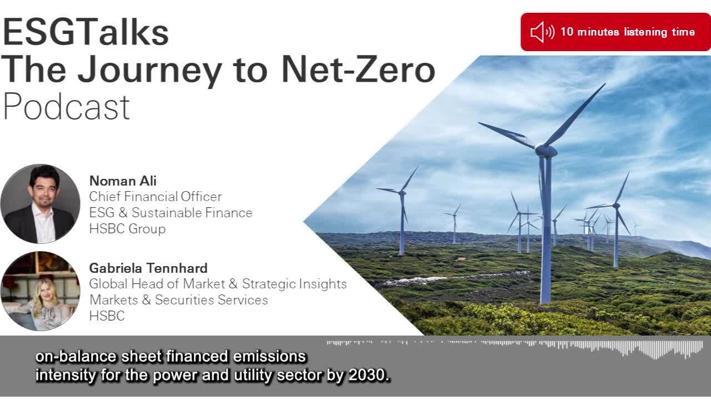 ESGTalks
The Journey to Net-Zero
Podcast

10 minutes listening time

Noman Ali
Chief Financial Officer
ESG & Sustainable Finance
HSBC Group

Gabriela Tennhard
Global Head of Market & Strategic Insights
Markets & Securities Services
HSBC

on-balance sheet financed emissions intensity for the power and utility sector by 2030.